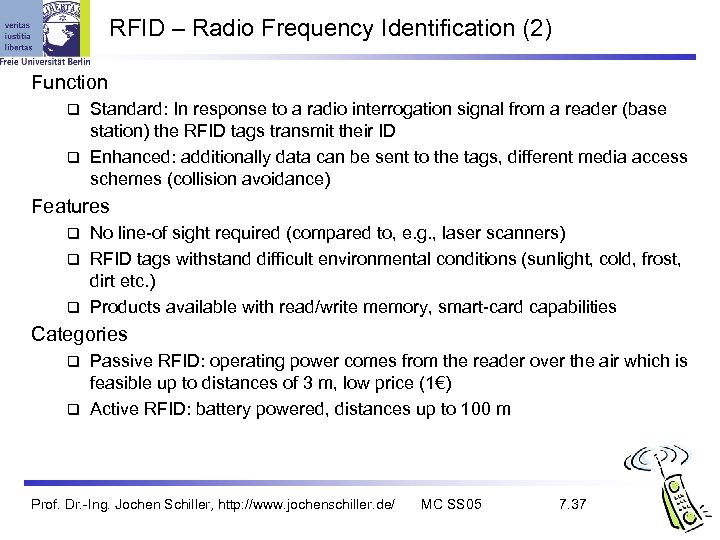 veritas
iustitia
libertas
Freie Universität Berlin

RFID – Radio Frequency Identification (2)

Function
❑ Standard: In response to a radio interrogation signal from a reader (base station) the RFID tags transmit their ID
❑ Enhanced: additionally data can be sent to the tags, different media access schemes (collision avoidance)

Features
❑ No line-of sight required (compared to, e.g., laser scanners)
❑ RFID tags withstand difficult environmental conditions (sunlight, cold, frost, dirt etc.)
❑ Products available with read/write memory, smart-card capabilities

Categories
❑ Passive RFID: operating power comes from the reader over the air which is feasible up to distances of 3 m, low price (1€)
❑ Active RFID: battery powered, distances up to 100 m

Prof. Dr.-Ing. Jochen Schiller, http://www.jochenschiller.de/ MC SS05 7.37